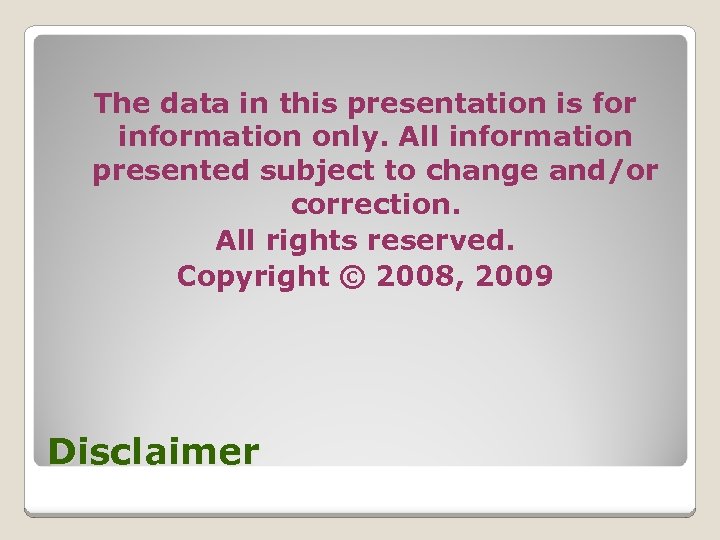 The data in this presentation is for information only. All information presented subject to change and/or correction.
All rights reserved.
Copyright © 2008, 2009

Disclaimer